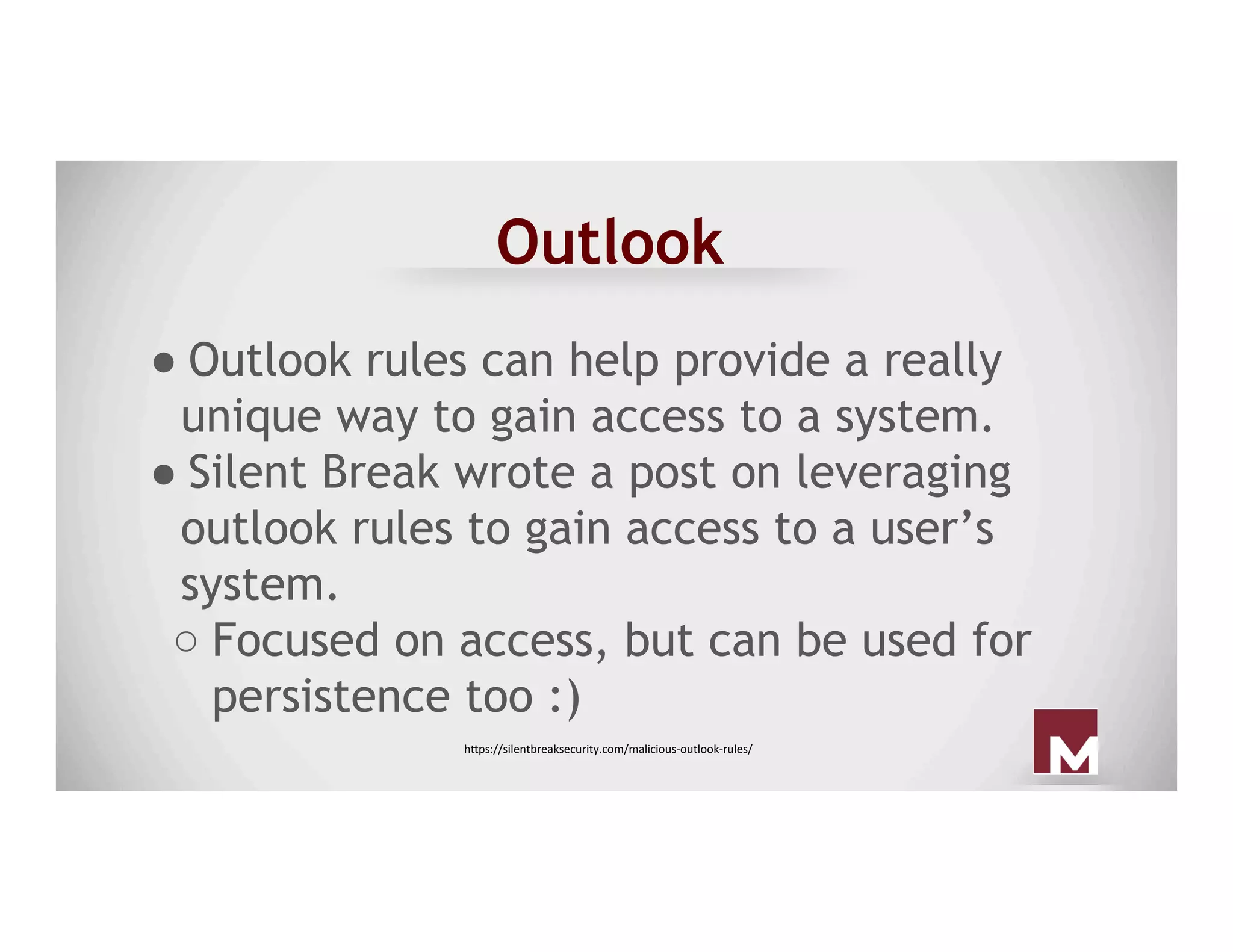 Outlook

● Outlook rules can help provide a really unique way to gain access to a system.
● Silent Break wrote a post on leveraging outlook rules to gain access to a user’s system.
○ Focused on access, but can be used for persistence too :)

https://silentbreaksecurity.com/malicious-outlook-rules/

M